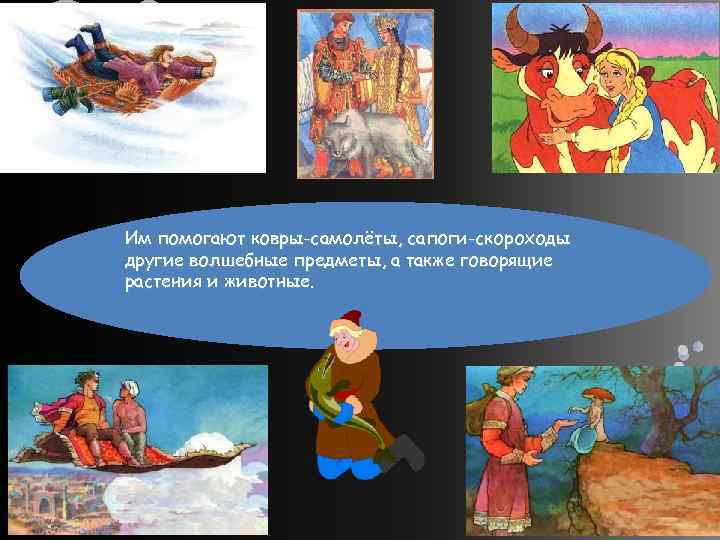 Им помогают ковры-самолёты, сапоги-скороходы другие волшебные предметы, а также говорящие растения и животные.